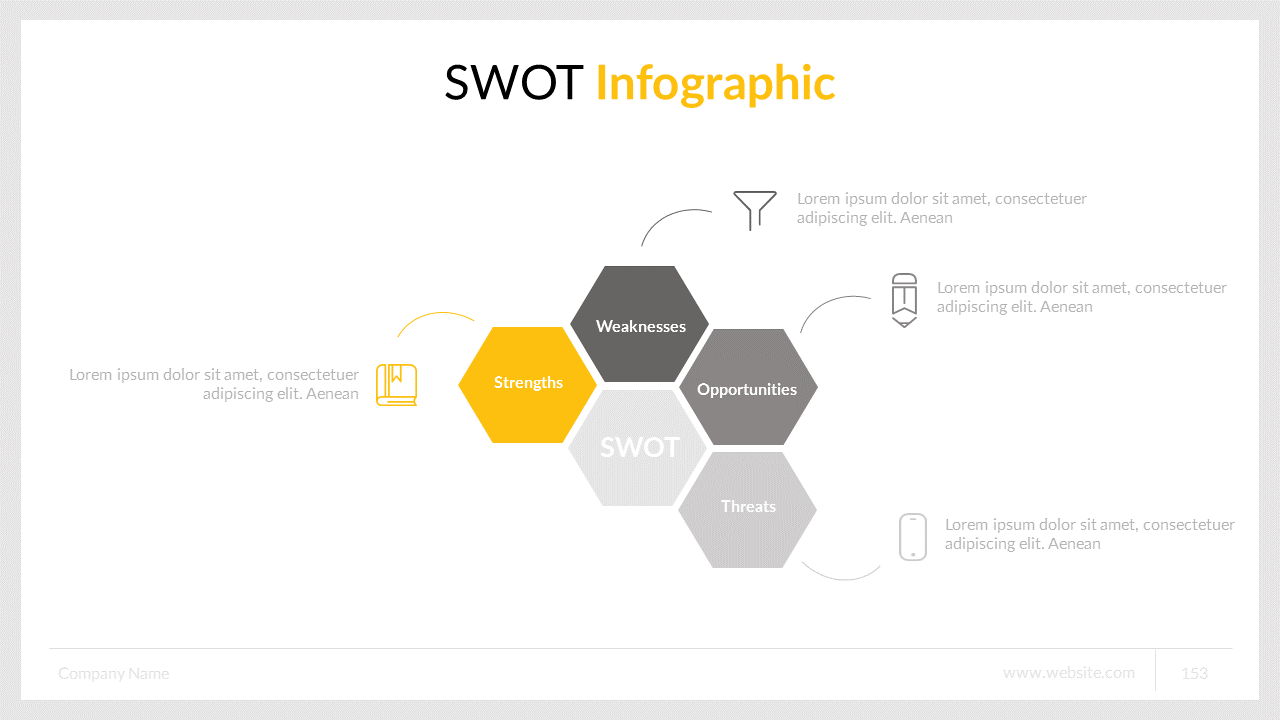 SWOT Infographic

Lorem ipsum dolor sit amet, consectetuer adipiscing elit. Aenean

Lorem ipsum dolor sit amet, consectetuer adipiscing elit. Aenean

Lorem ipsum dolor sit amet, consectetuer adipiscing elit. Aenean

Weaknesses

Strengths

Opportunities

SWOT

Threats

Lorem ipsum dolor sit amet, consectetuer adipiscing elit. Aenean

Company Name

www.website.com

153